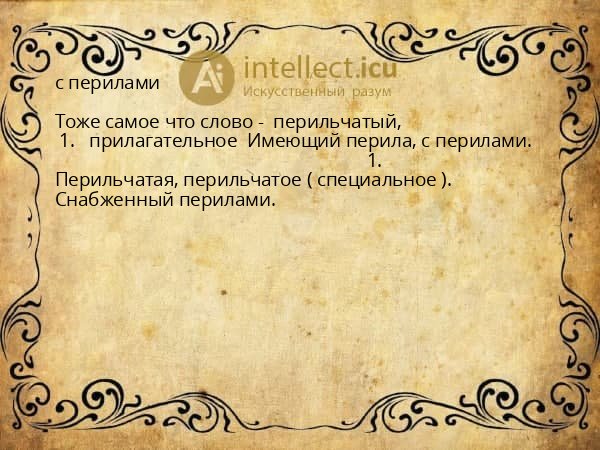 Ai intellect.icu
Искусственный разум

с перилами

Тоже самое что слово - перильчатый,
1. прилагательное Имеющий перила, с перилами.
1.
Перильчатая, перильчатое ( специальное ).
Снабженный перилами.